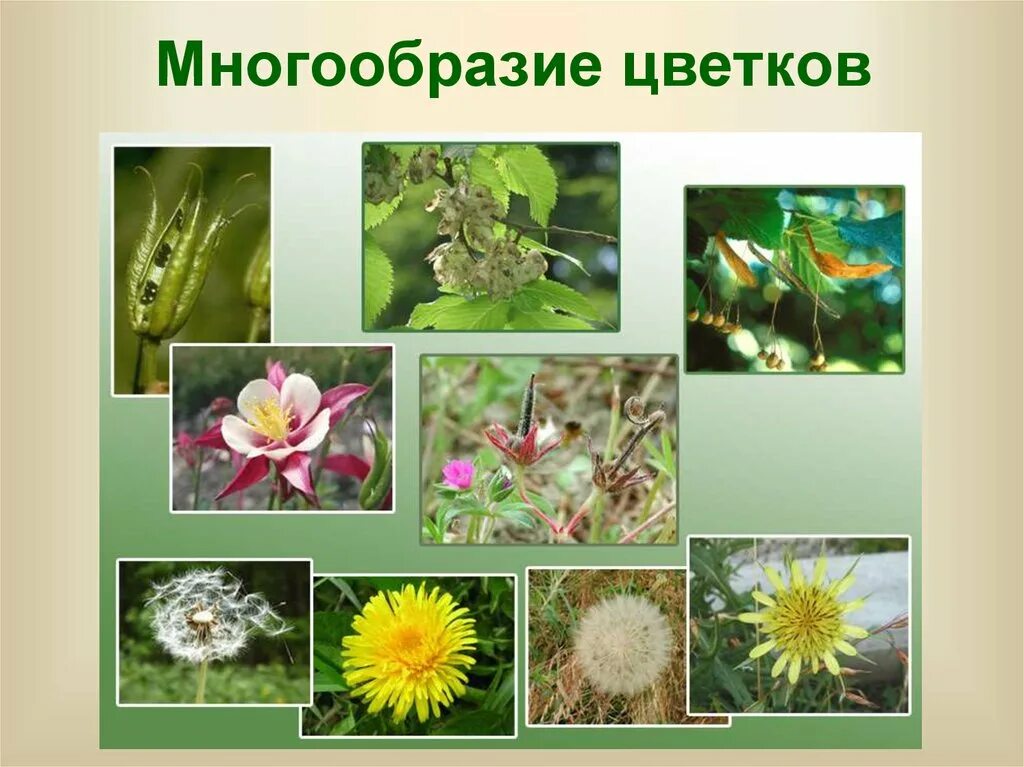 Многообразие цветков